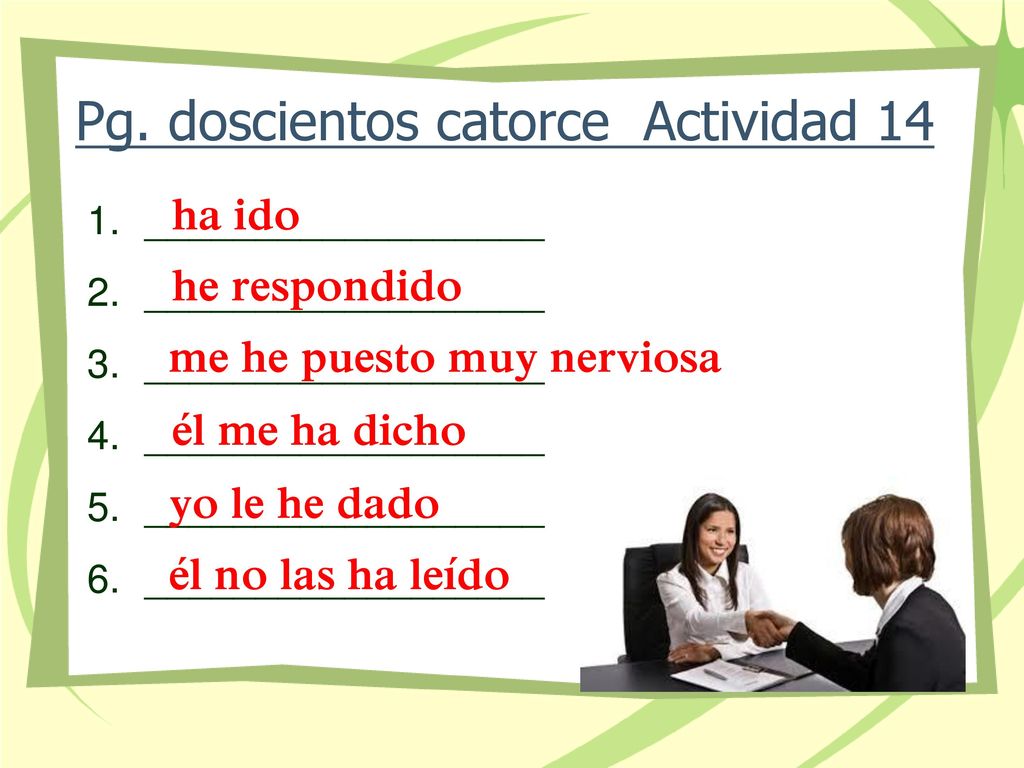 Pg. doscientos catorce Actividad 14

1. ha ido
2. he respondido
3. me he puesto muy nerviosa
4. él me ha dicho
5. yo le he dado
6. él no las ha leído